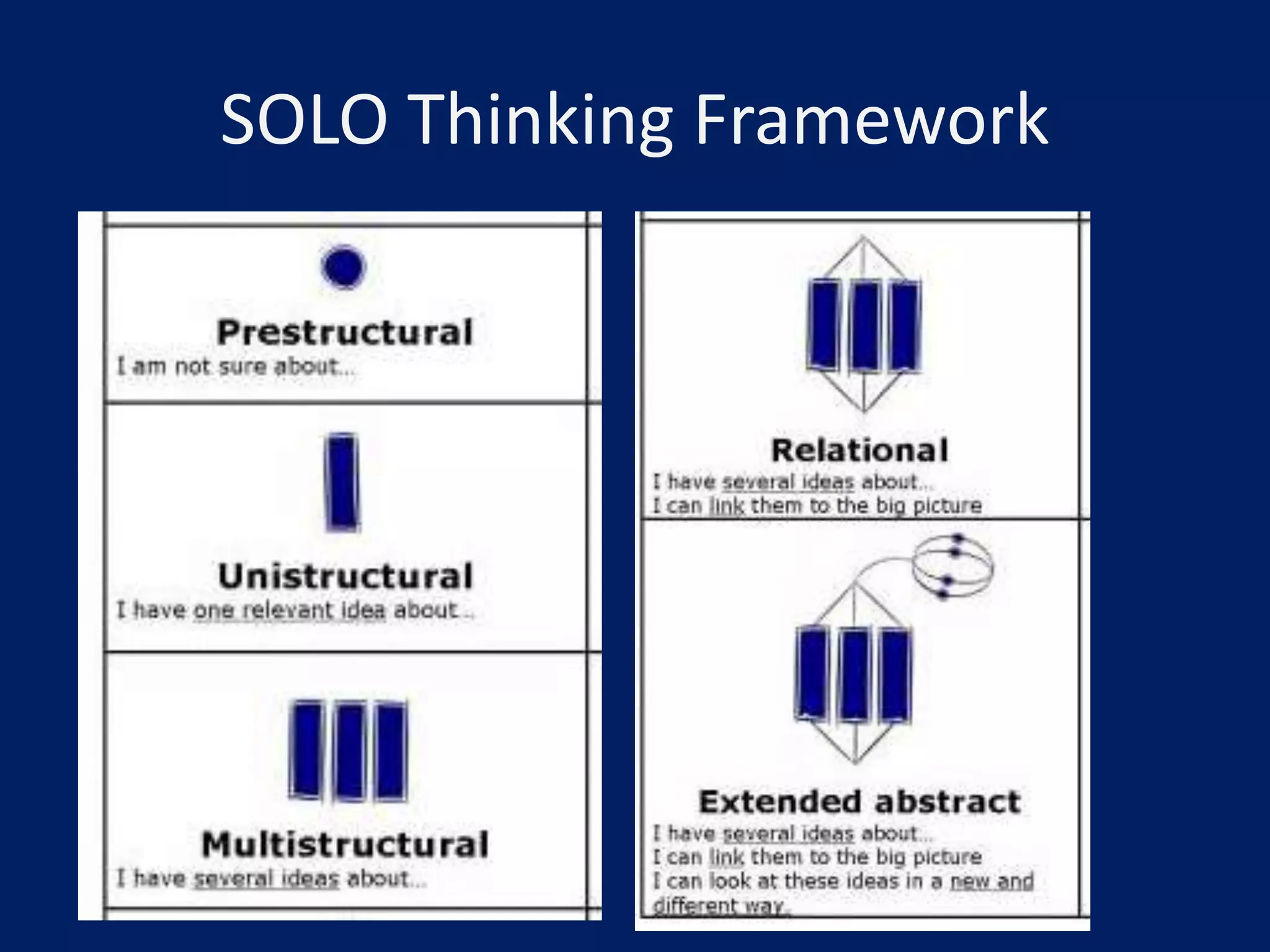 SOLO Thinking Framework

Prestructural
I am not sure about...

Unistructural
I have one relevant idea about...

Multistructural
I have several ideas about...

Relational
I have several ideas about...
I can link them to the big picture

Extended abstract
I have several ideas about...
I can link them to the big picture
I can look at these ideas in a new and different way.